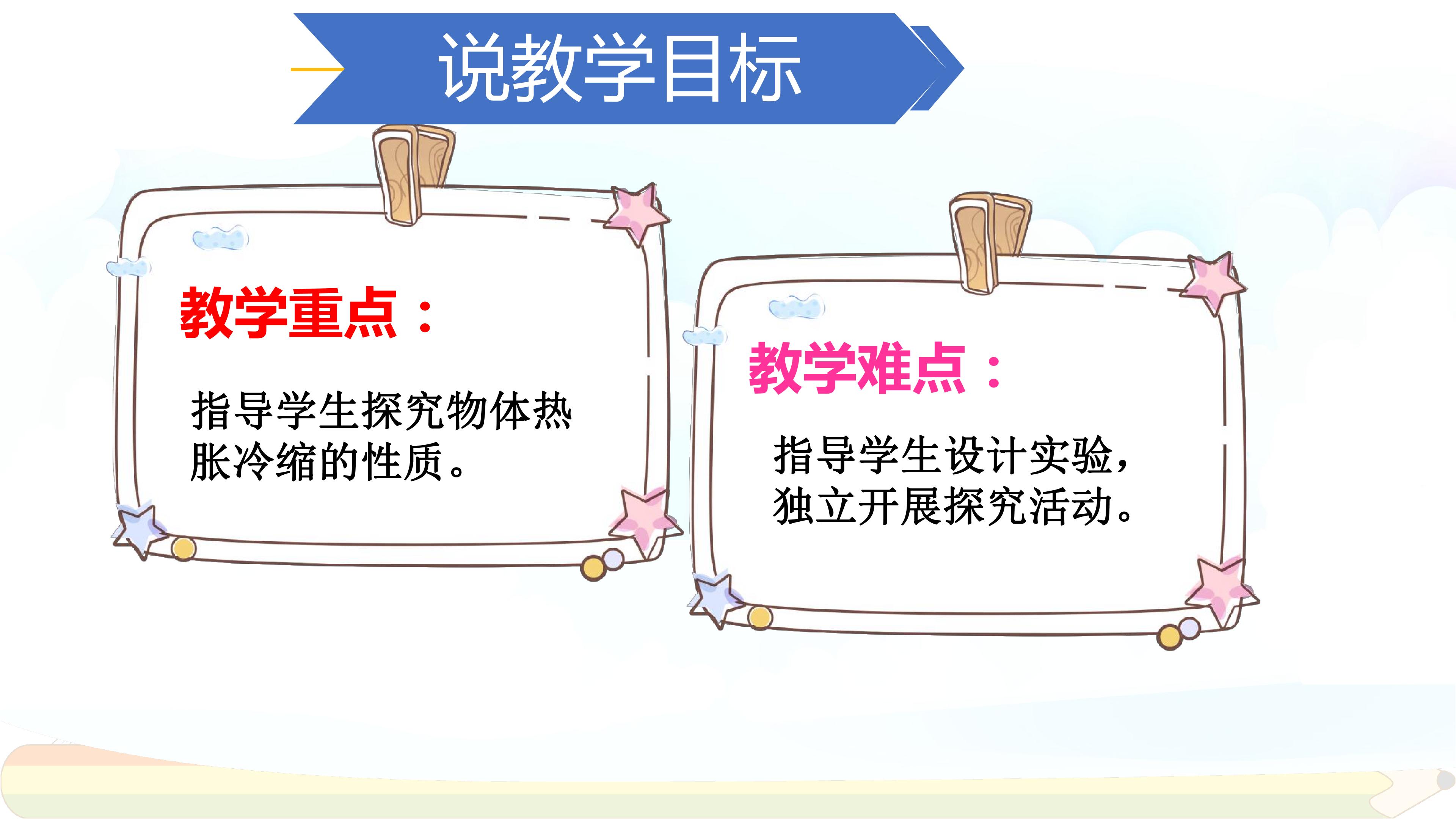 说教学目标

教学重点：

指导学生探究物体热胀冷缩的性质。

教学难点：

指导学生设计实验，独立开展探究活动。